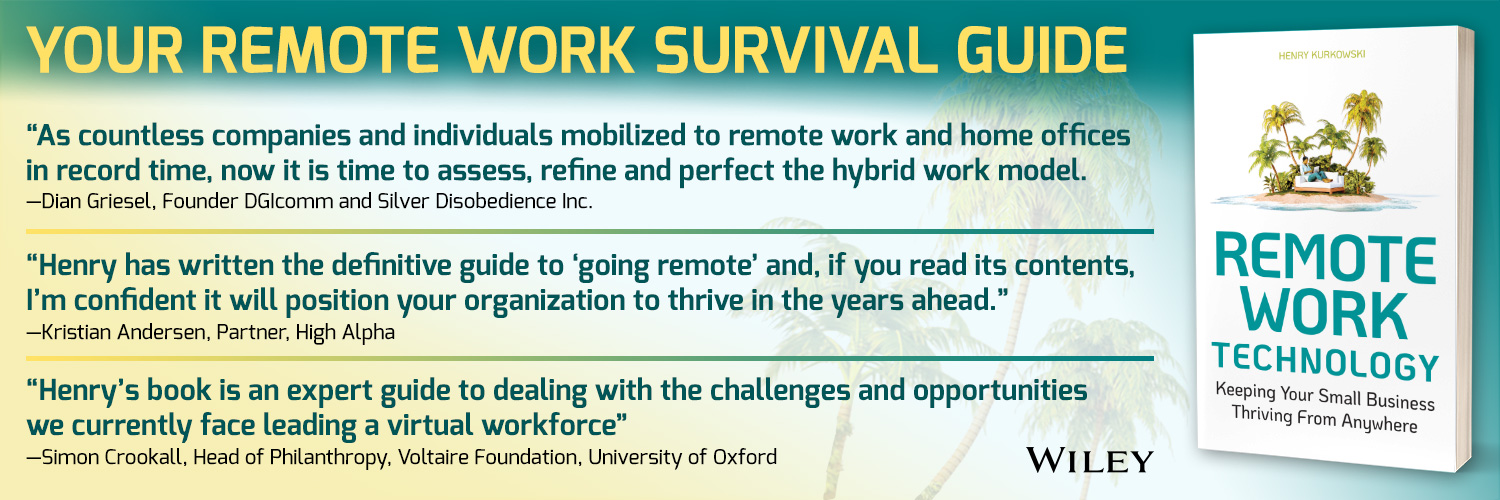 YOUR REMOTE WORK SURVIVAL GUIDE

"As countless companies and individuals mobilized to remote work and home offices in record time, now it is time to assess, refine and perfect the hybrid work model.
—Dian Griesel, Founder DGIcomm and Silver Disobedience Inc.

"Henry has written the definitive guide to 'going remote' and, if you read its contents, I'm confident it will position your organization to thrive in the years ahead."
—Kristian Andersen, Partner, High Alpha

"Henry's book is an expert guide to dealing with the challenges and opportunities we currently face leading a virtual workforce"
—Simon Crookall, Head of Philanthropy, Voltaire Foundation, University of Oxford

WILEY

HENRY KURKOWSKI

REMOTE WORK TECHNOLOGY

Keeping Your Small Business Thriving From Anywhere